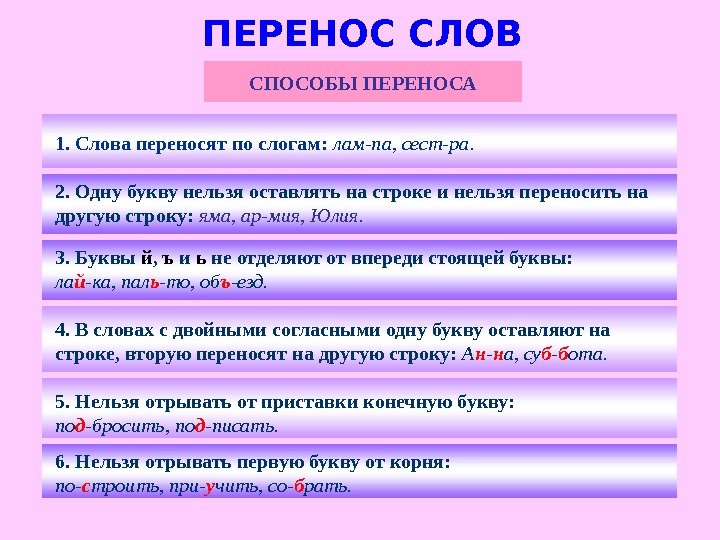 ПЕРЕНОС СЛОВ

СПОСОБЫ ПЕРЕНОСА

1. Слова переносят по слогам: лам-па, сест-ра.

2. Одну букву нельзя оставлять на строке и нельзя переносить на другую строку: яма, ар-мия, Юлия.

3. Буквы й, ъ и ь не отделяют от впереди стоящей буквы: лай-ка, паль-то, объ-езд.

4. В словах с двойными согласными одну букву оставляют на строке, вторую переносят на другую строку: Ан-на, суб-бота.

5. Нельзя отрывать от приставки конечную букву: под-бросить, под-писать.

6. Нельзя отрывать первую букву от корня: по-строить, при-учить, со-брать.